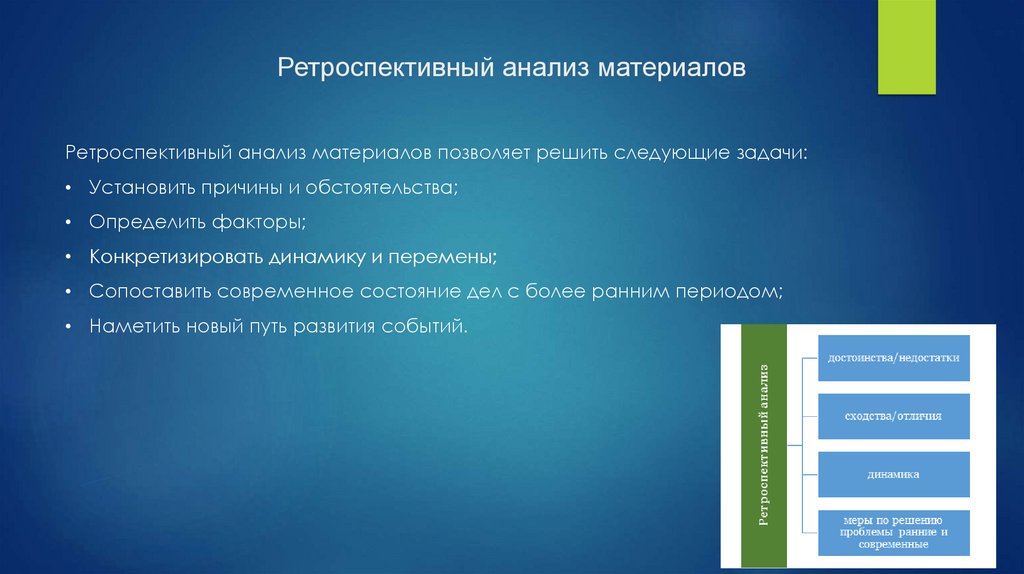 Ретроспективный анализ материалов

Ретроспективный анализ материалов позволяет решить следующие задачи:

• Установить причины и обстоятельства;

• Определить факторы;

• Конкретизировать динамику и перемены;

• Сопоставить современное состояние дел с более ранним периодом;

• Наметить новый путь развития событий.

Ретроспективный анализ

достоинства/недостатки

сходства/отличия

динамика

меры по решению проблемы ранние и современные